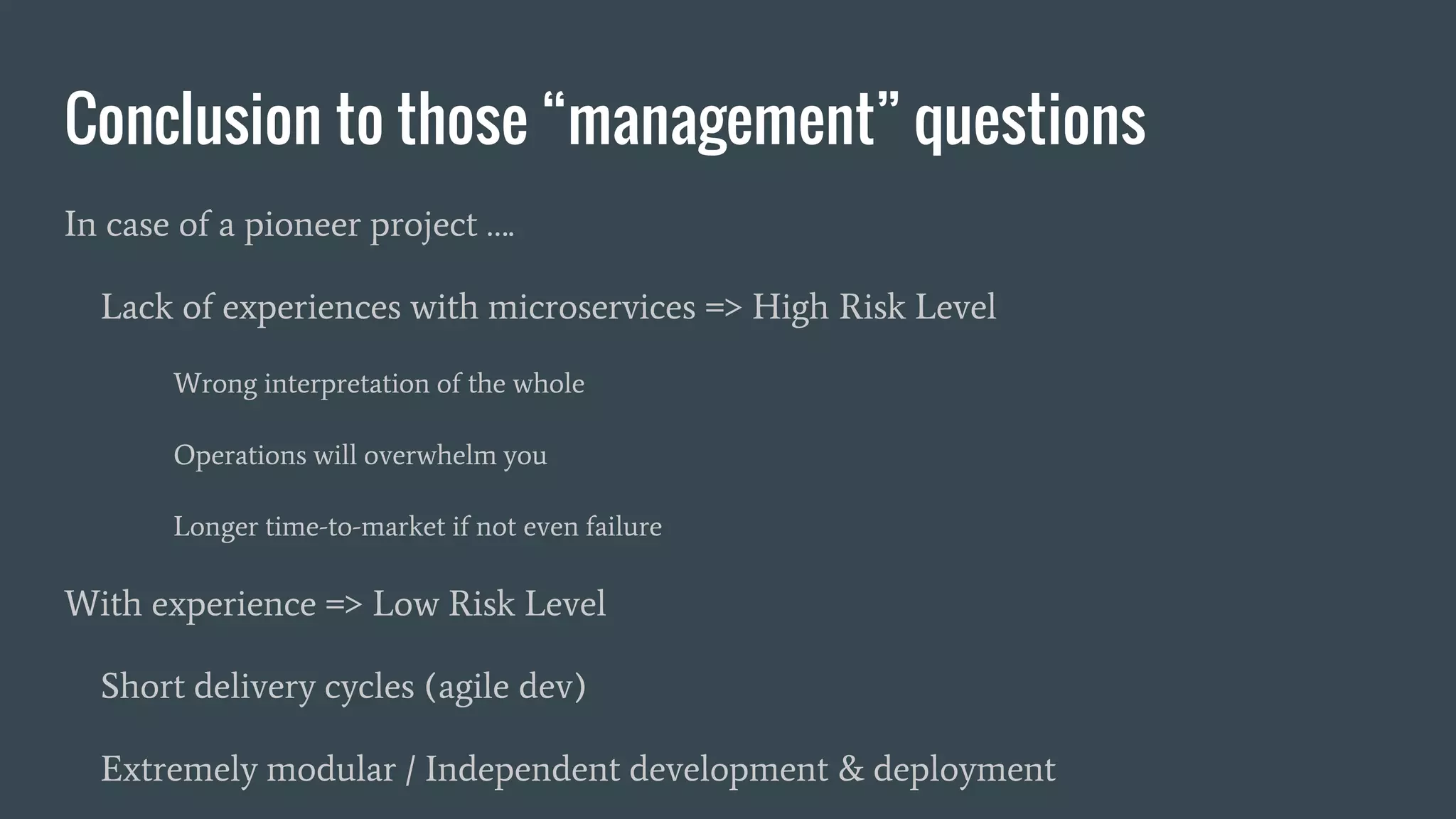 Conclusion to those “management” questions

In case of a pioneer project ....

Lack of experiences with microservices => High Risk Level

Wrong interpretation of the whole

Operations will overwhelm you

Longer time-to-market if not even failure

With experience => Low Risk Level

Short delivery cycles (agile dev)

Extremely modular / Independent development & deployment